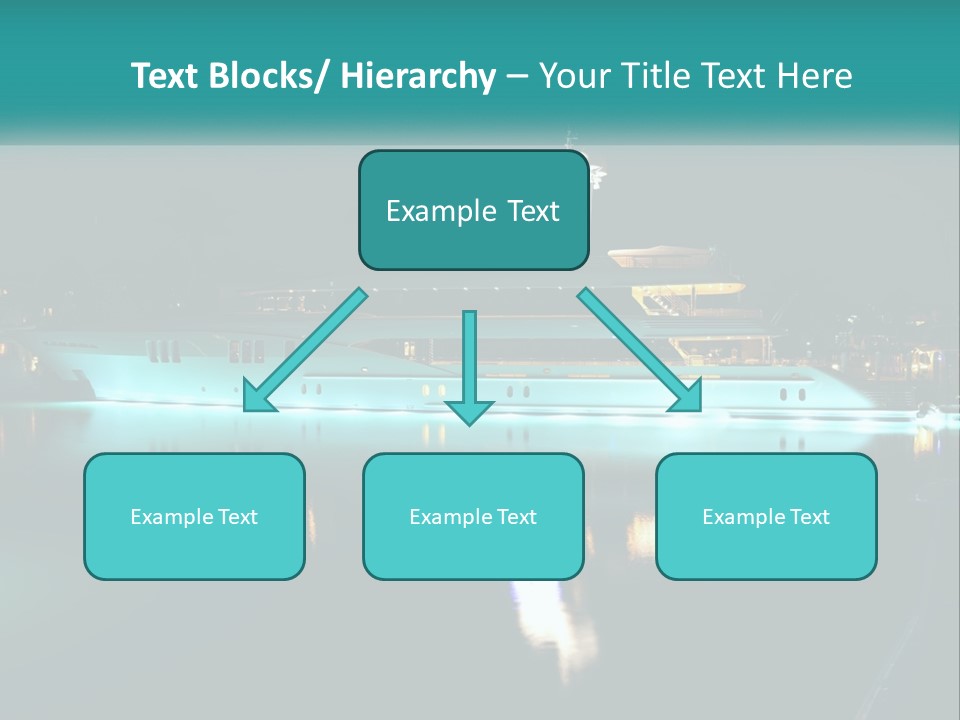 Text Blocks/ Hierarchy – Your Title Text Here

Example Text

Example Text

Example Text

Example Text